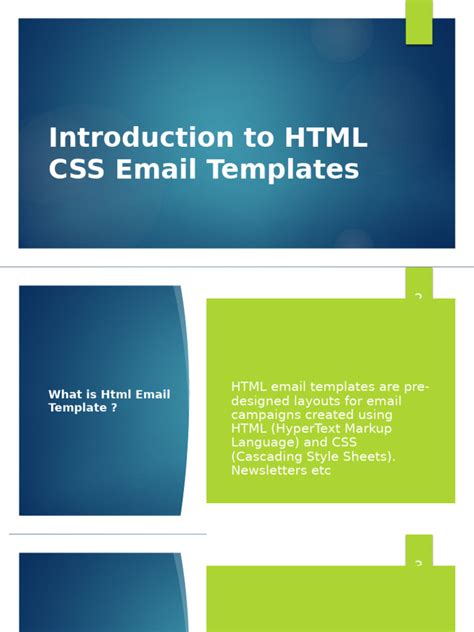 Introduction to HTML CSS Email Templates

2

What is Html Email Template ?

HTML email templates are pre-designed layouts for email campaigns created using HTML (HyperText Markup Language) and CSS (Cascading Style Sheets). Newsletters etc

3